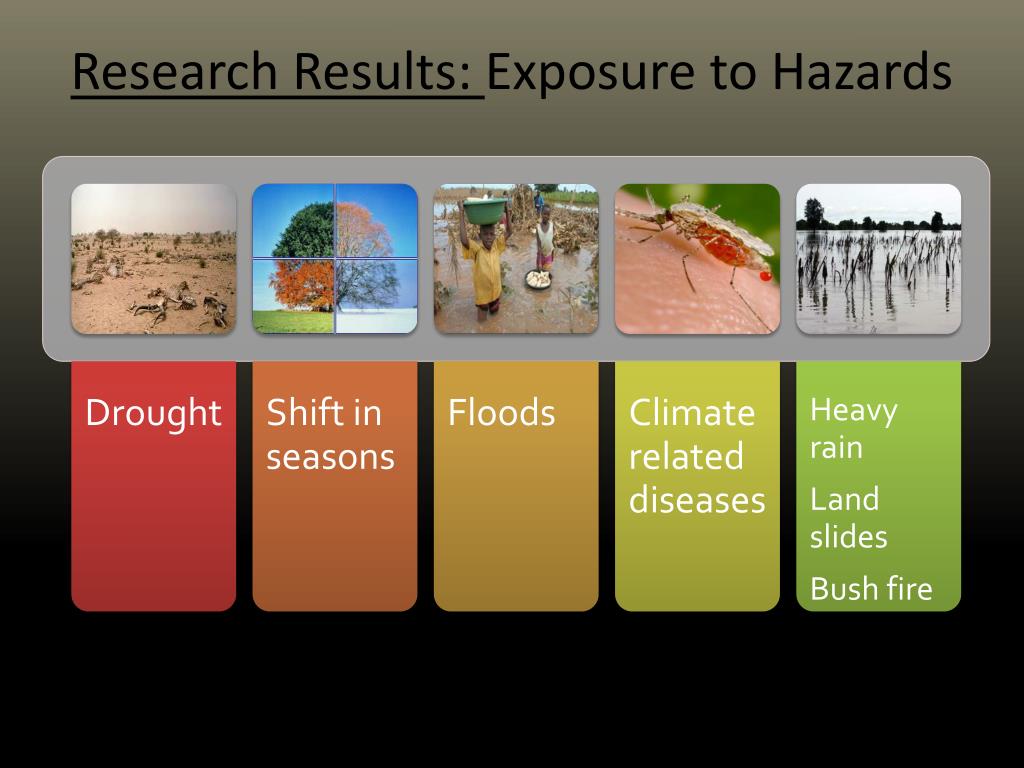 Research Results: Exposure to Hazards

Drought

Shift in seasons

Floods

Climate related diseases

Heavy rain

Land slides

Bush fire